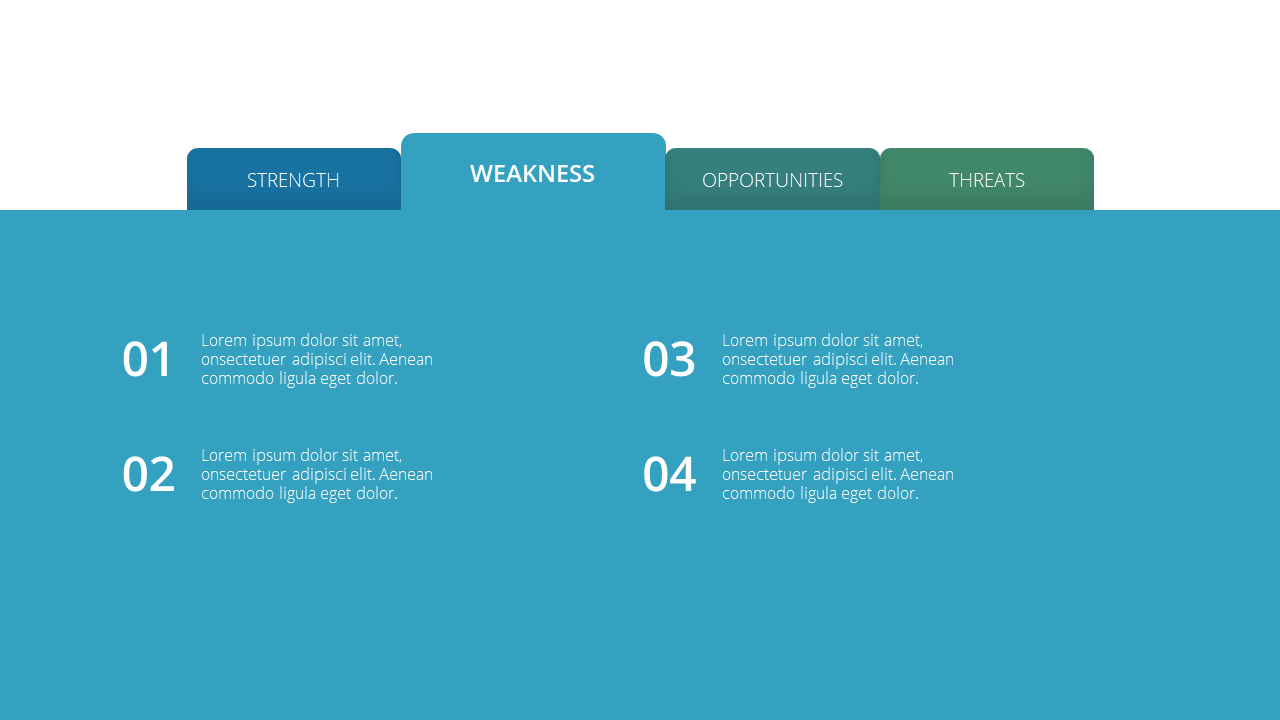 STRENGTH WEAKNESS OPPORTUNITIES THREATS

01 Lorem ipsum dolor sit amet, onsectetuer adipisci elit. Aenean commodo ligula eget dolor.

02 Lorem ipsum dolor sit amet, onsectetuer adipisci elit. Aenean commodo ligula eget dolor.

03 Lorem ipsum dolor sit amet, onsectetuer adipisci elit. Aenean commodo ligula eget dolor.

04 Lorem ipsum dolor sit amet, onsectetuer adipisci elit. Aenean commodo ligula eget dolor.